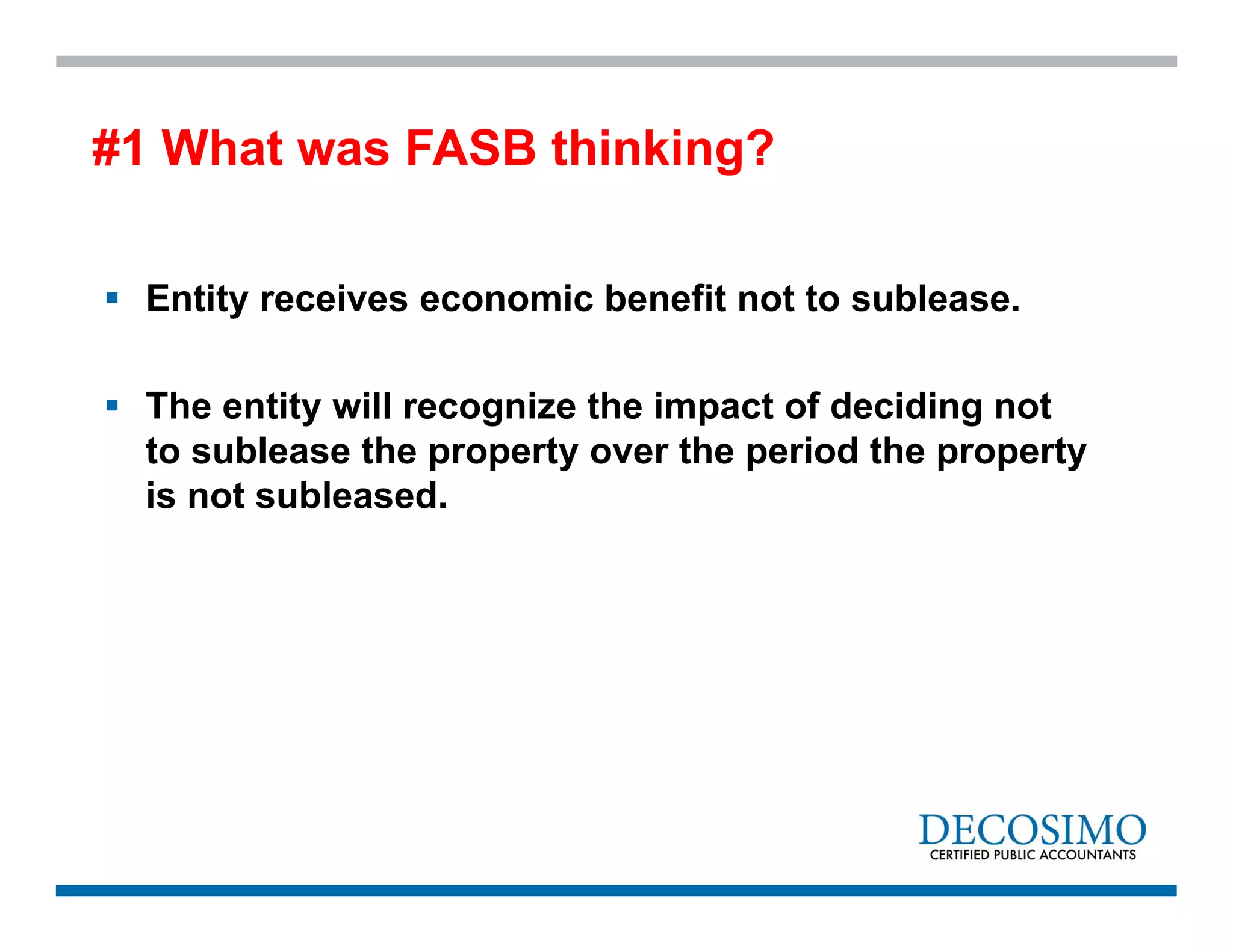 #1 What was FASB thinking?

▪ Entity receives economic benefit not to sublease.

▪ The entity will recognize the impact of deciding not to sublease the property over the period the property is not subleased.

DECOSIMO
CERTIFIED PUBLIC ACCOUNTANTS